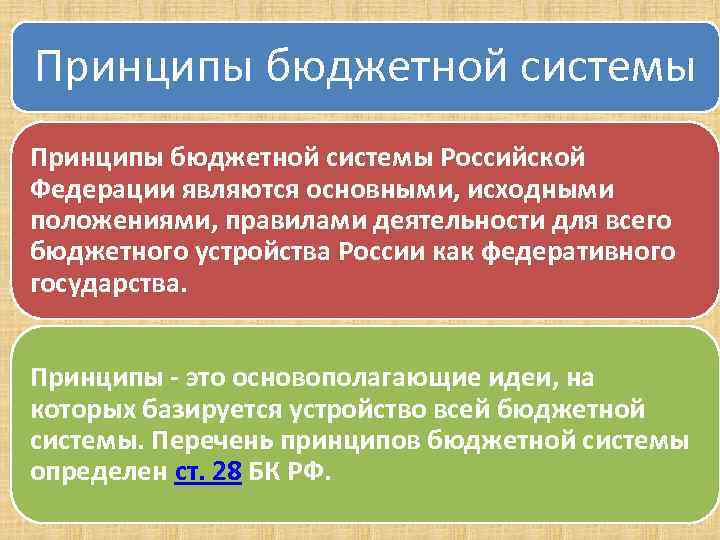 Принципы бюджетной системы

Принципы бюджетной системы Российской Федерации являются основными, исходными положениями, правилами деятельности для всего бюджетного устройства России как федеративного государства.

Принципы - это основополагающие идеи, на которых базируется устройство всей бюджетной системы. Перечень принципов бюджетной системы определен ст. 28 БК РФ.